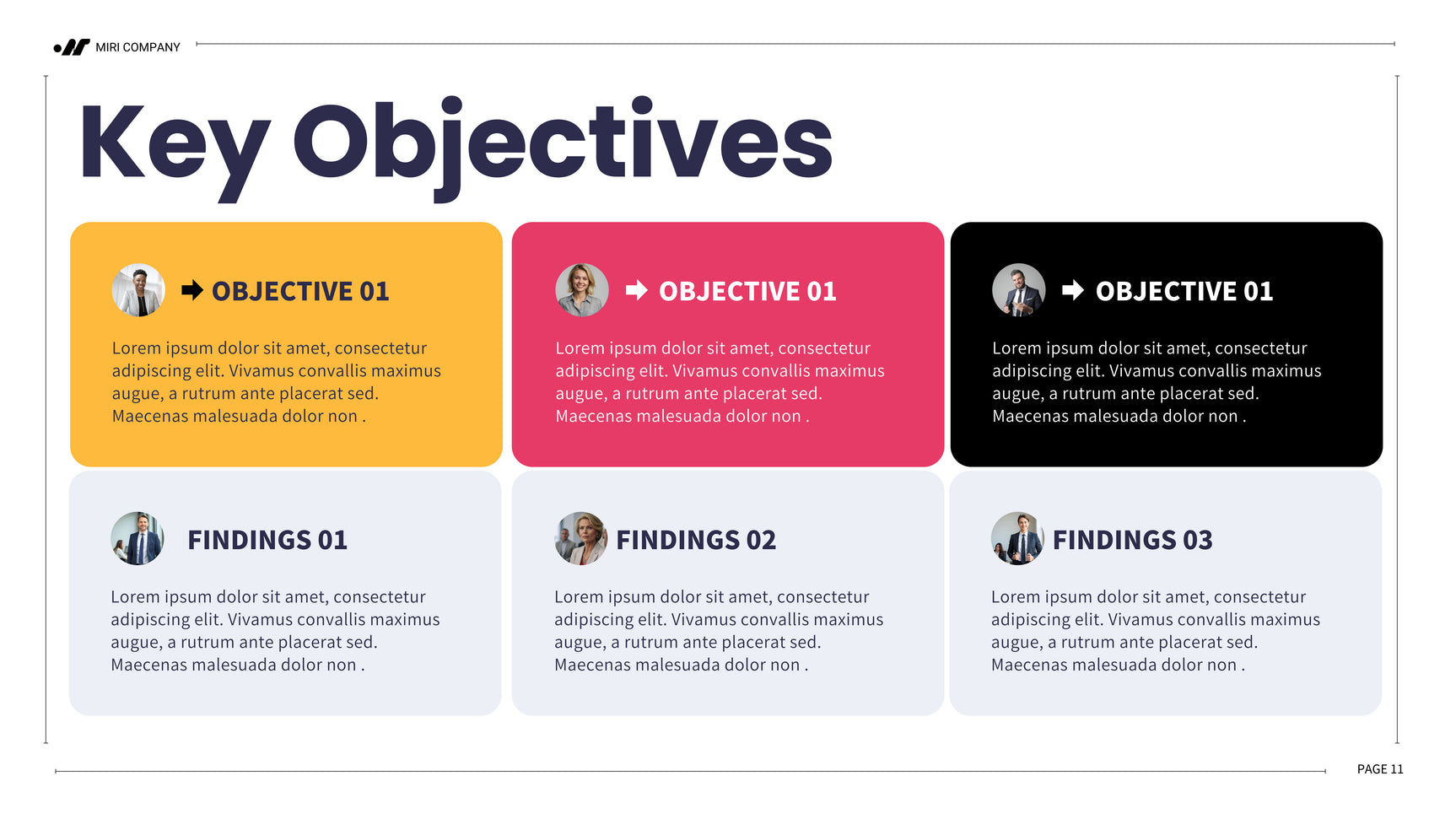 MIRI COMPANY

Key Objectives

OBJECTIVE 01

Lorem ipsum dolor sit amet, consectetur adipiscing elit. Vivamus convallis maximus augue, a rutrum ante placerat sed. Maecenas malesuada dolor non .

OBJECTIVE 01

Lorem ipsum dolor sit amet, consectetur adipiscing elit. Vivamus convallis maximus augue, a rutrum ante placerat sed. Maecenas malesuada dolor non .

OBJECTIVE 01

Lorem ipsum dolor sit amet, consectetur adipiscing elit. Vivamus convallis maximus augue, a rutrum ante placerat sed. Maecenas malesuada dolor non .

FINDINGS 01

Lorem ipsum dolor sit amet, consectetur adipiscing elit. Vivamus convallis maximus augue, a rutrum ante placerat sed. Maecenas malesuada dolor non .

FINDINGS 02

Lorem ipsum dolor sit amet, consectetur adipiscing elit. Vivamus convallis maximus augue, a rutrum ante placerat sed. Maecenas malesuada dolor non .

FINDINGS 03

Lorem ipsum dolor sit amet, consectetur adipiscing elit. Vivamus convallis maximus augue, a rutrum ante placerat sed. Maecenas malesuada dolor non .

PAGE 11